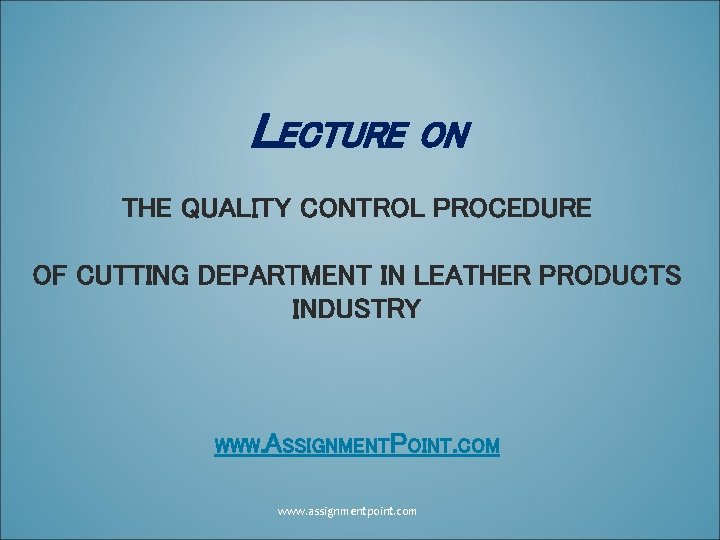 LECTURE ON

THE QUALITY CONTROL PROCEDURE

OF CUTTING DEPARTMENT IN LEATHER PRODUCTS INDUSTRY

WWW.ASSIGNMENTPOINT.COM

www.assignmentpoint.com